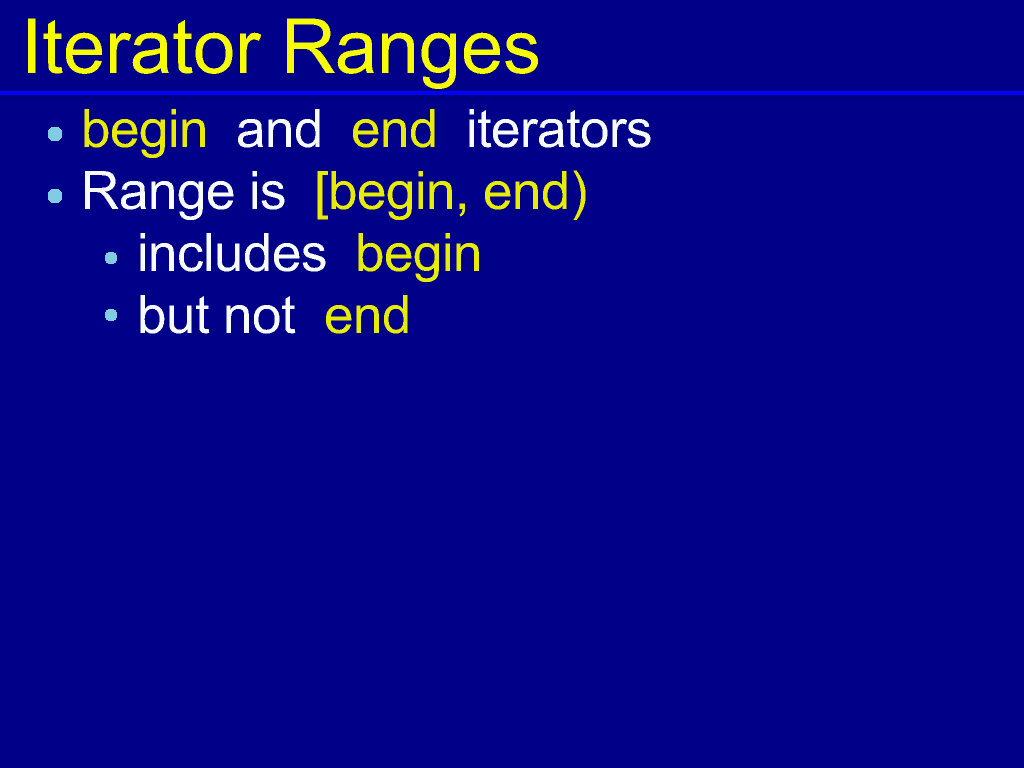 Iterator Ranges

• begin and end iterators
• Range is [begin, end)
  • includes begin
  • but not end